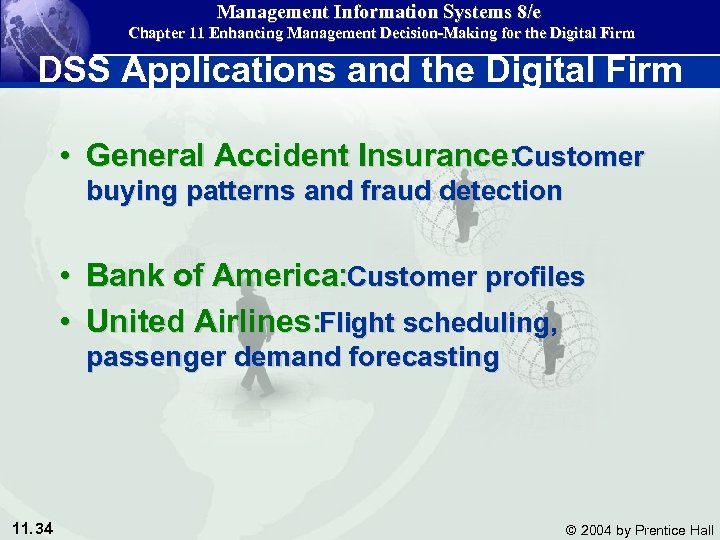 Management Information Systems 8/e
Chapter 11 Enhancing Management Decision-Making for the Digital Firm

DSS Applications and the Digital Firm

• General Accident Insurance:Customer buying patterns and fraud detection

• Bank of America:Customer profiles
• United Airlines:Flight scheduling, passenger demand forecasting

11.34

© 2004 by Prentice Hall